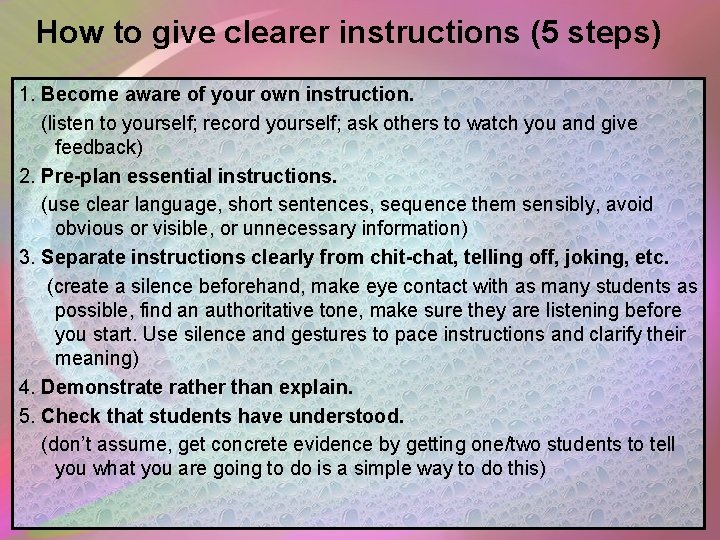 How to give clearer instructions (5 steps)

1. Become aware of your own instruction.

(listen to yourself; record yourself; ask others to watch you and give feedback)

2. Pre-plan essential instructions.

(use clear language, short sentences, sequence them sensibly, avoid obvious or visible, or unnecessary information)

3. Separate instructions clearly from chit-chat, telling off, joking, etc.

(create a silence beforehand, make eye contact with as many students as possible, find an authoritative tone, make sure they are listening before you start. Use silence and gestures to pace instructions and clarify their meaning)

4. Demonstrate rather than explain.

5. Check that students have understood.

(don't assume, get concrete evidence by getting one/two students to tell you what you are going to do is a simple way to do this)